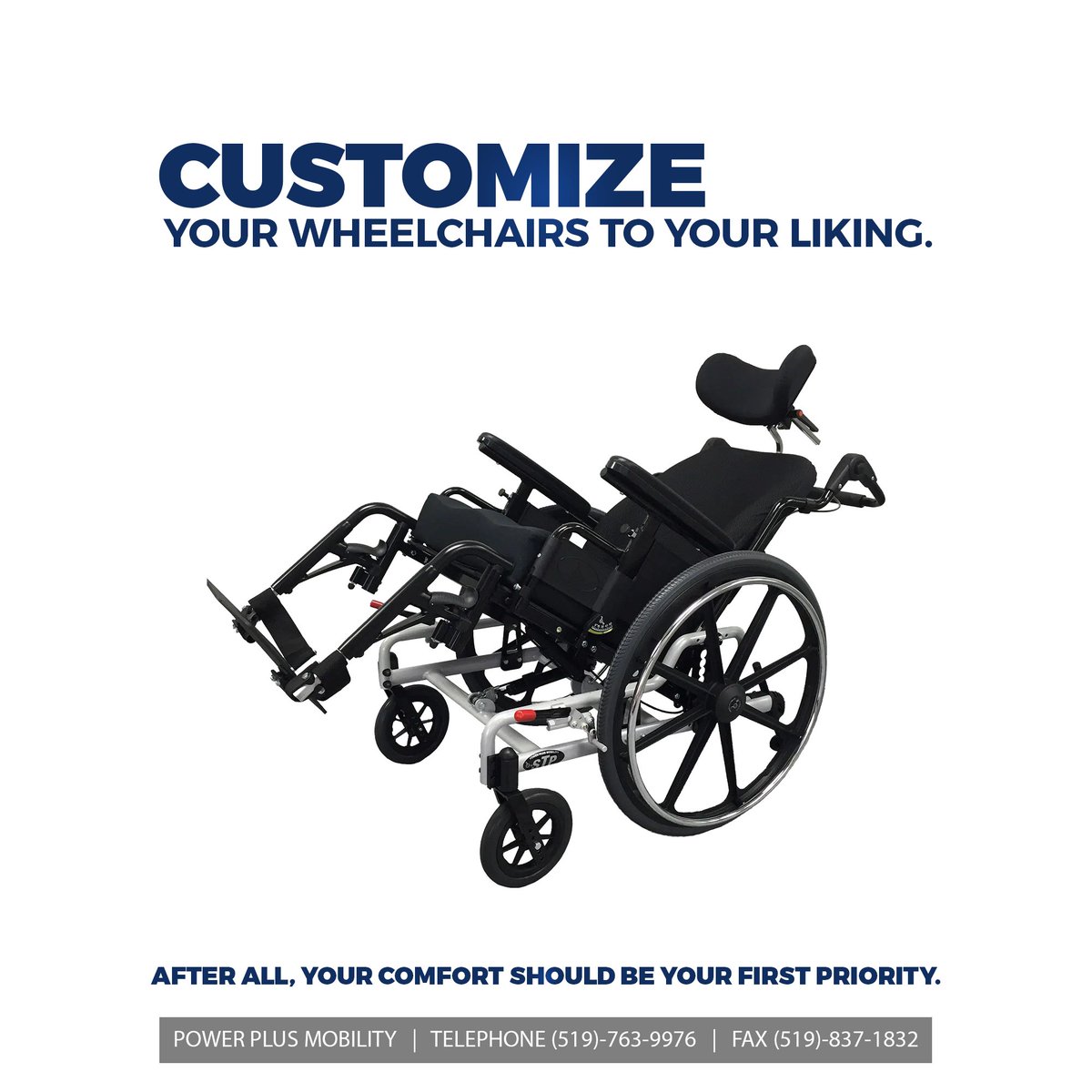 CUSTOMIZE
YOUR WHEELCHAIRS TO YOUR LIKING.

STP

AFTER ALL, YOUR COMFORT SHOULD BE YOUR FIRST PRIORITY.

POWER PLUS MOBILITY | TELEPHONE (519)-763-9976 | FAX (519)-837-1832